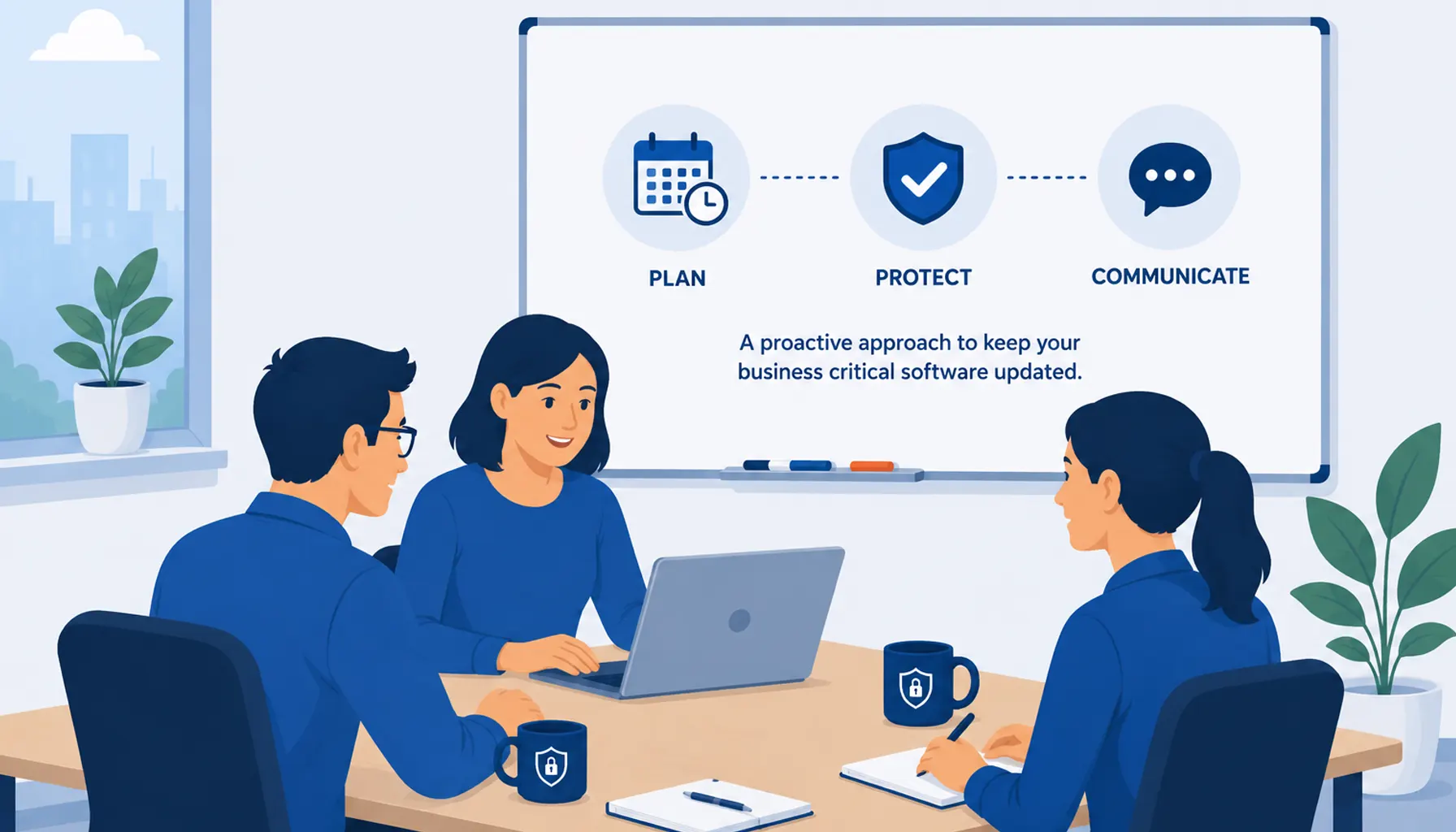 PLAN

PROTECT

COMMUNICATE

A proactive approach to keep your business critical software updated.